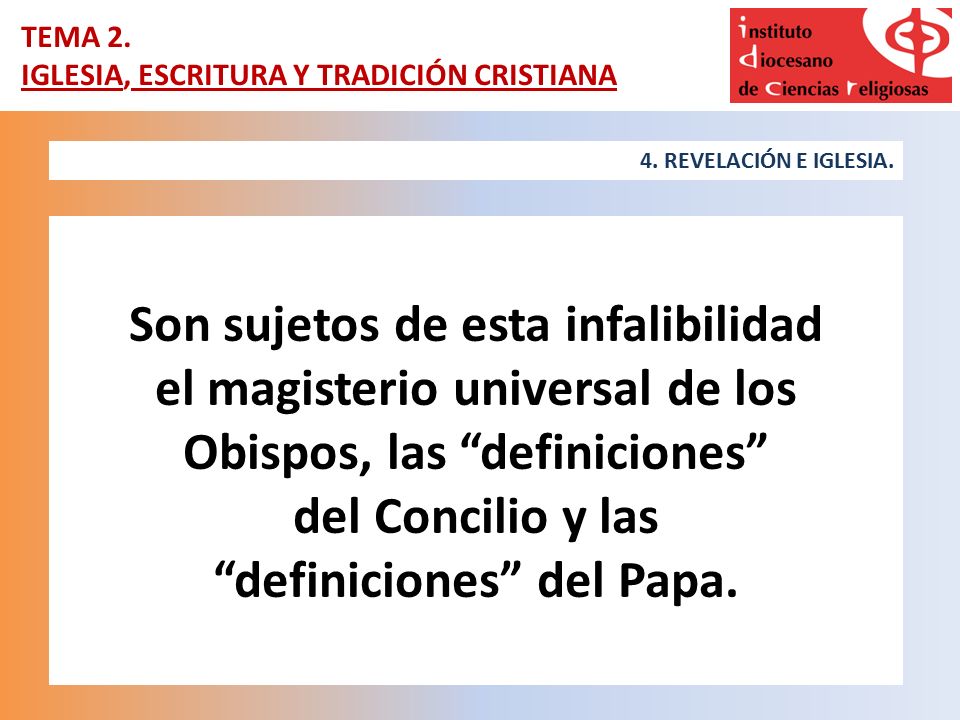 TEMA 2.
IGLESIA, ESCRITURA Y TRADICIÓN CRISTIANA

instituto
diocesano
de ciencias religiosas

4. REVELACIÓN E IGLESIA.

Son sujetos de esta infalibilidad el magisterio universal de los Obispos, las “definiciones” del Concilio y las “definiciones” del Papa.